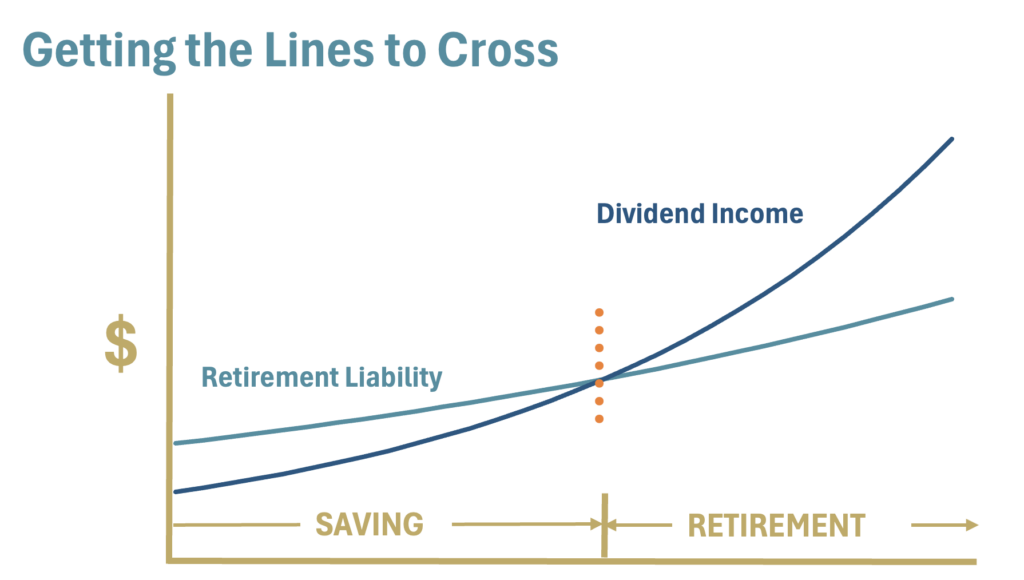 Getting the Lines to Cross

Dividend Income

$

Retirement Liability

SAVING

RETIREMENT